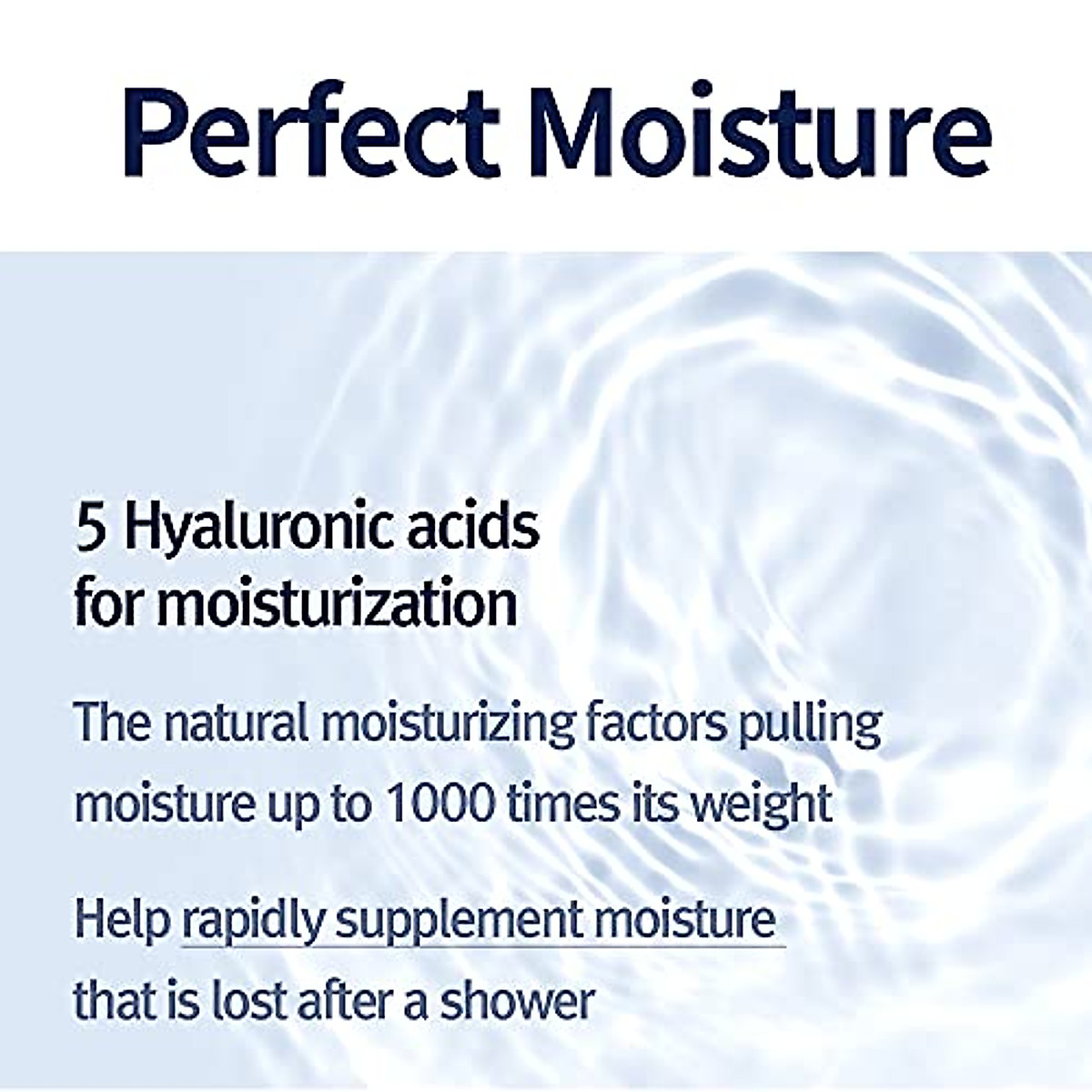 Perfect Moisture

5 Hyaluronic acids for moisturization

The natural moisturizing factors pulling moisture up to 1000 times its weight

Help rapidly supplement moisture that is lost after a shower